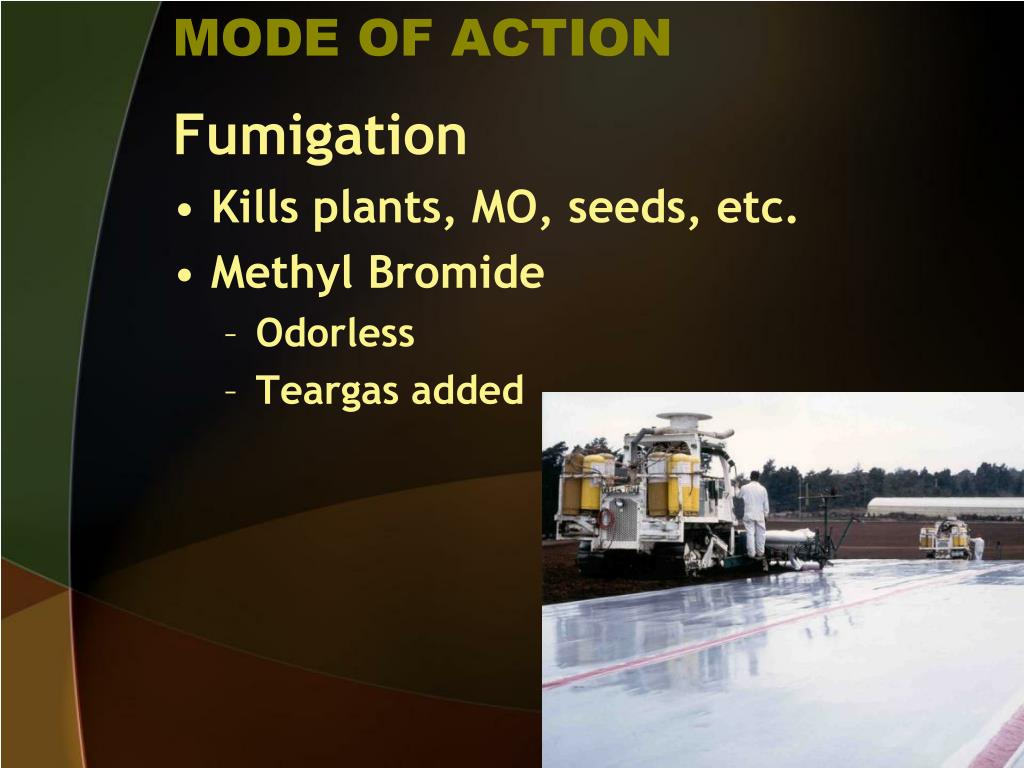 MODE OF ACTION

Fumigation

• Kills plants, MO, seeds, etc.
• Methyl Bromide
– Odorless
– Teargas added